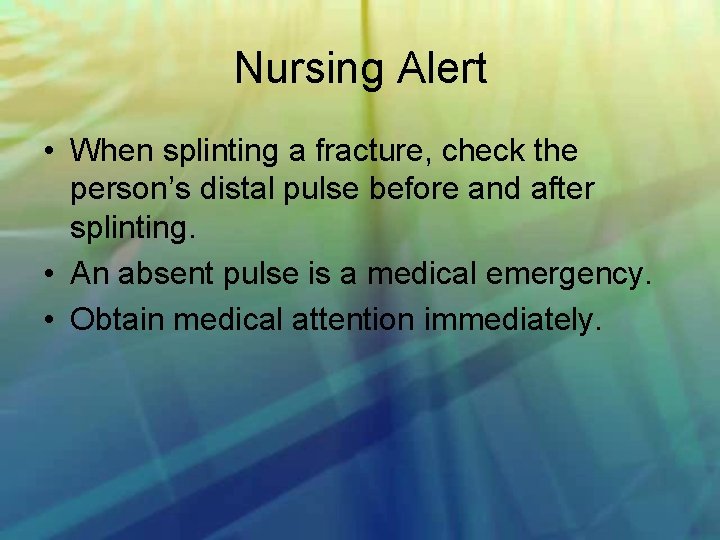 Nursing Alert

• When splinting a fracture, check the person’s distal pulse before and after splinting.
• An absent pulse is a medical emergency.
• Obtain medical attention immediately.